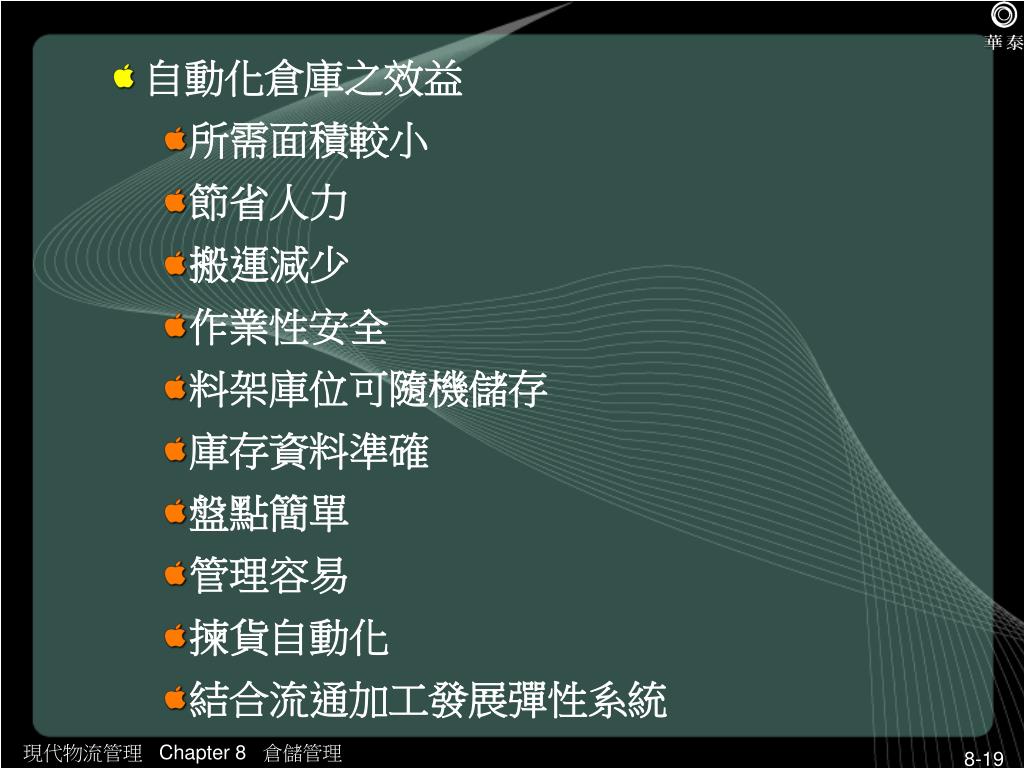 華泰

自動化倉庫之效益

所需面積較小

節省人力

搬運減少

作業性安全

料架庫位可隨機儲存

庫存資料準確

盤點簡單

管理容易

揀貨自動化

結合流通加工發展彈性系統

現代物流管理 Chapter 8 倉儲管理

8-19